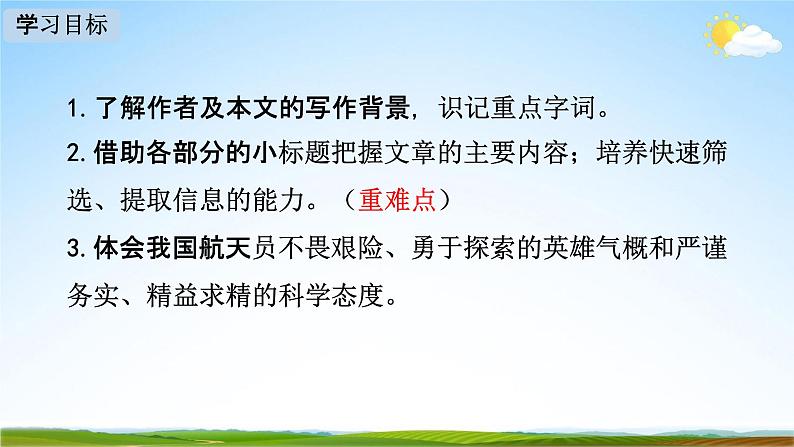 学习目标

1. 了解作者及本文的写作背景，识记重点字词。

2. 借助各部分的小标题把握文章的主要内容；培养快速筛选、提取信息的能力。（重难点）

3. 体会我国航天员不畏艰险、勇于探索的英雄气概和严谨务实、精益求精的科学态度。